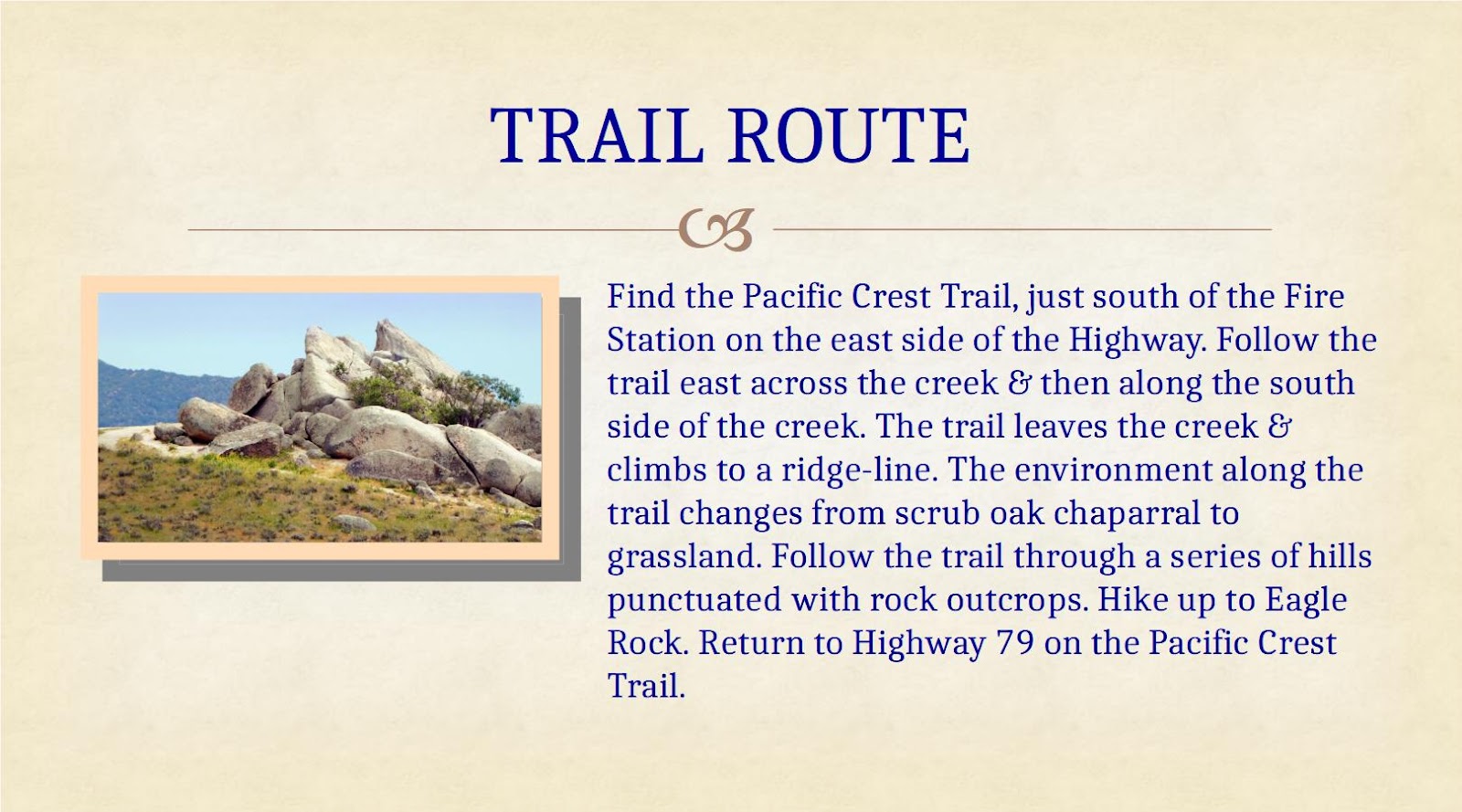 TRAIL ROUTE

Find the Pacific Crest Trail, just south of the Fire Station on the east side of the Highway. Follow the trail east across the creek & then along the south side of the creek. The trail leaves the creek & climbs to a ridge-line. The environment along the trail changes from scrub oak chaparral to grassland. Follow the trail through a series of hills punctuated with rock outcrops. Hike up to Eagle Rock. Return to Highway 79 on the Pacific Crest Trail.